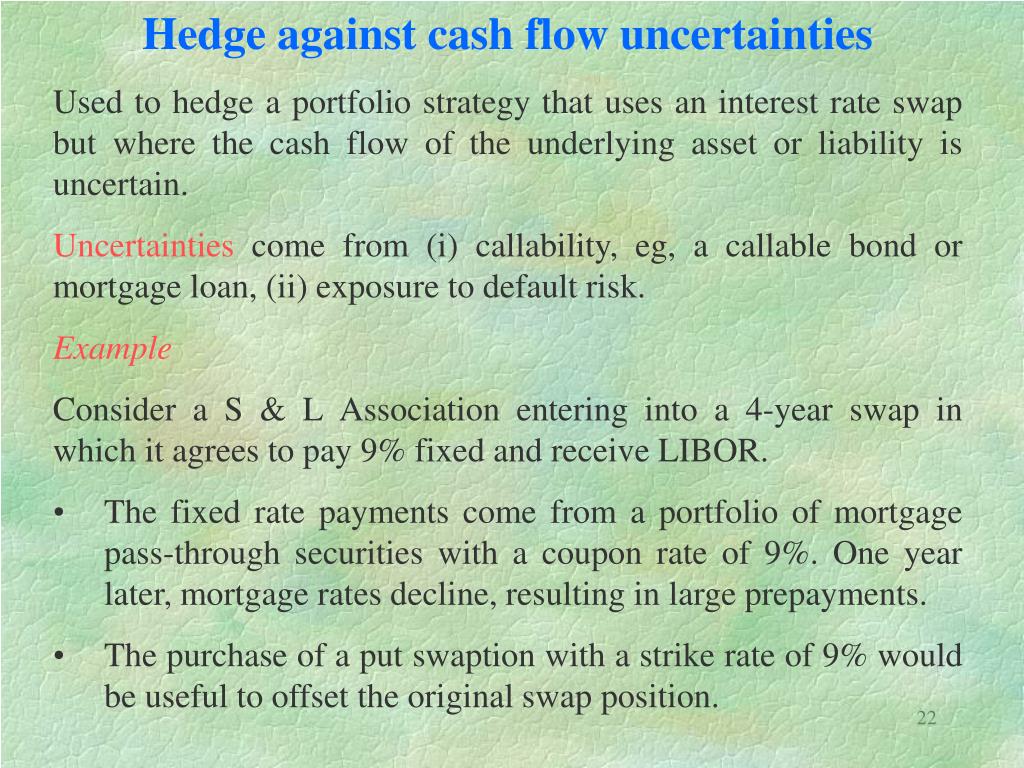 Hedge against cash flow uncertainties

Used to hedge a portfolio strategy that uses an interest rate swap but where the cash flow of the underlying asset or liability is uncertain.

Uncertainties come from (i) callability, eg, a callable bond or mortgage loan, (ii) exposure to default risk.

Example

Consider a S & L Association entering into a 4-year swap in which it agrees to pay 9% fixed and receive LIBOR.

• The fixed rate payments come from a portfolio of mortgage pass-through securities with a coupon rate of 9%. One year later, mortgage rates decline, resulting in large prepayments.

• The purchase of a put swaption with a strike rate of 9% would be useful to offset the original swap position.

22